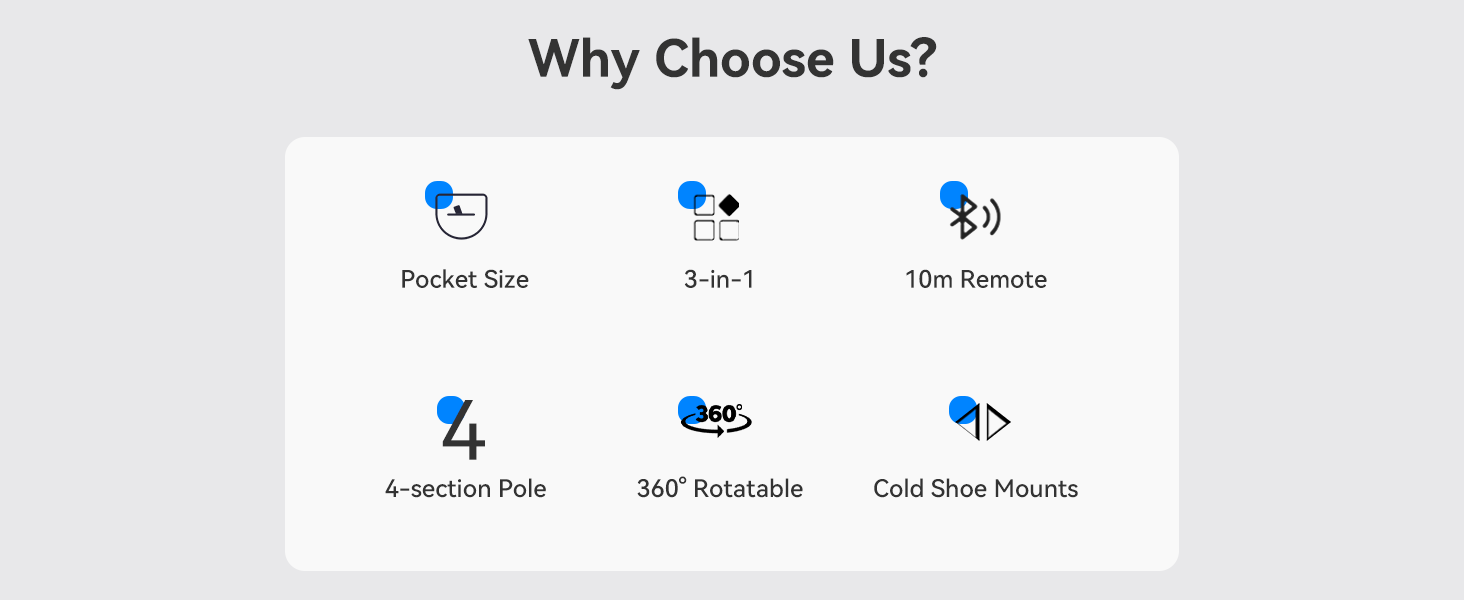 Why Choose Us?

Pocket Size

3-in-1

10m Remote

4

4-section Pole

360°

360° Rotatable

Cold Shoe Mounts